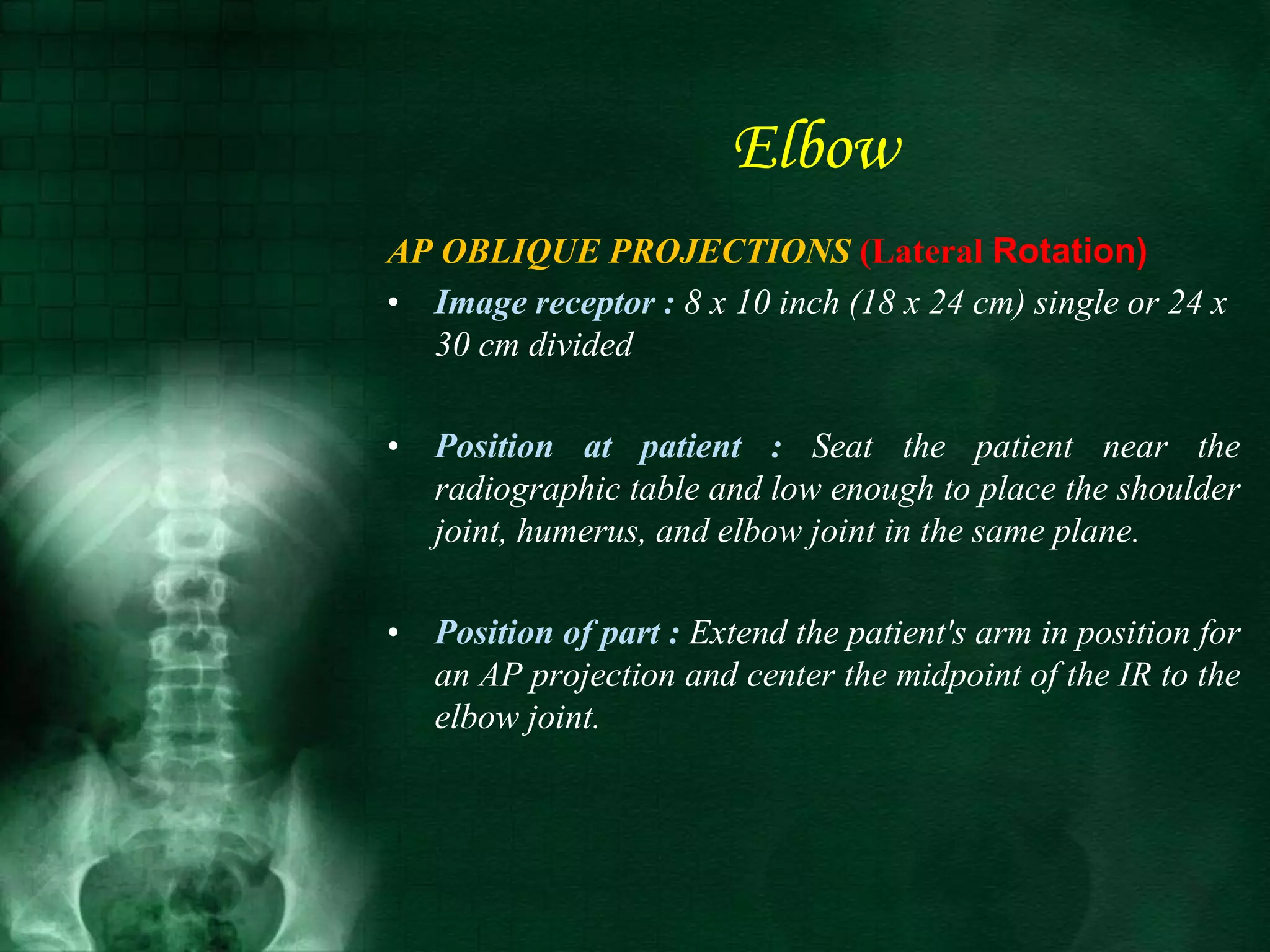 Elbow

AP OBLIQUE PROJECTIONS (Lateral Rotation)

• Image receptor : 8 x 10 inch (18 x 24 cm) single or 24 x 30 cm divided

• Position at patient : Seat the patient near the radiographic table and low enough to place the shoulder joint, humerus, and elbow joint in the same plane.

• Position of part : Extend the patient's arm in position for an AP projection and center the midpoint of the IR to the elbow joint.